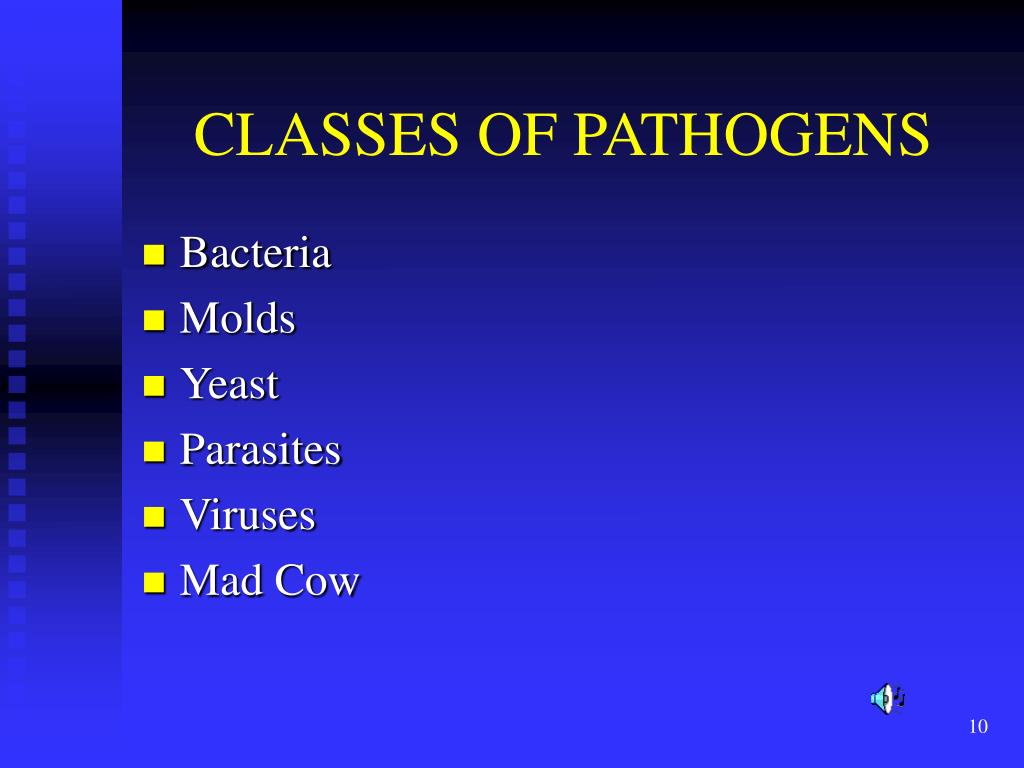 CLASSES OF PATHOGENS

- Bacteria
- Molds
- Yeast
- Parasites
- Viruses
- Mad Cow

10